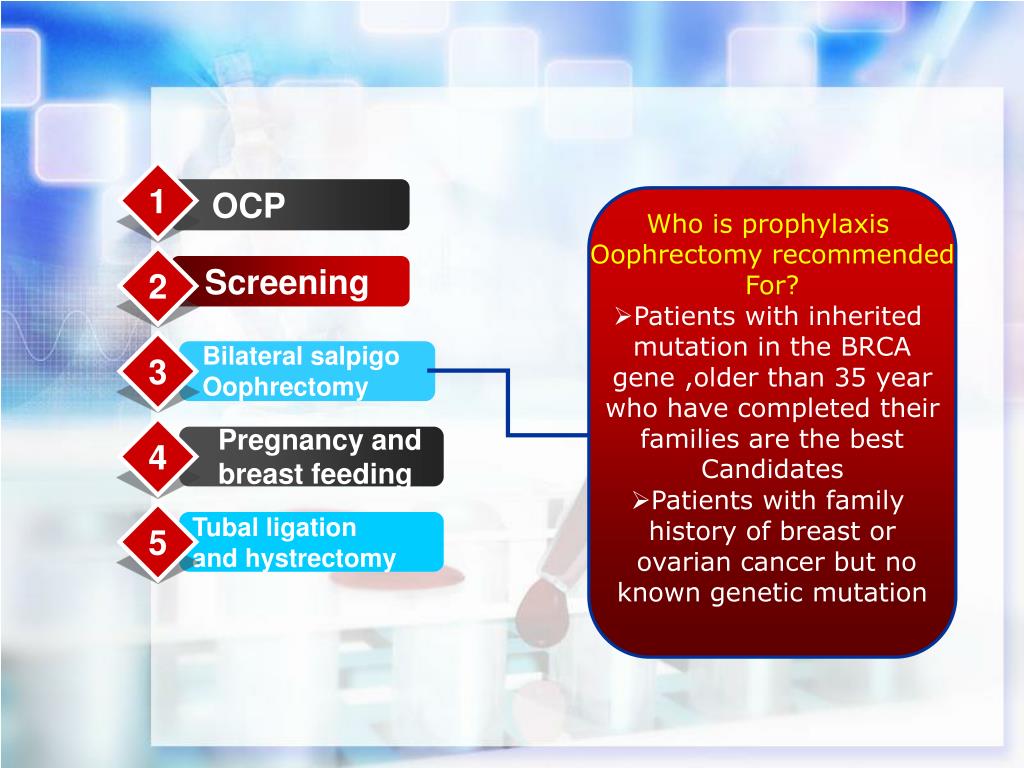 1 OCP

2 Screening

3 Bilateral salpigo Oophrectomy

4 Pregnancy and breast feeding

5 Tubal ligation and hystrectomy

Who is prophylaxis Oophrectomy recommended For?
➢Patients with inherited mutation in the BRCA gene ,older than 35 year who have completed their families are the best Candidates
➢Patients with family history of breast or ovarian cancer but no known genetic mutation